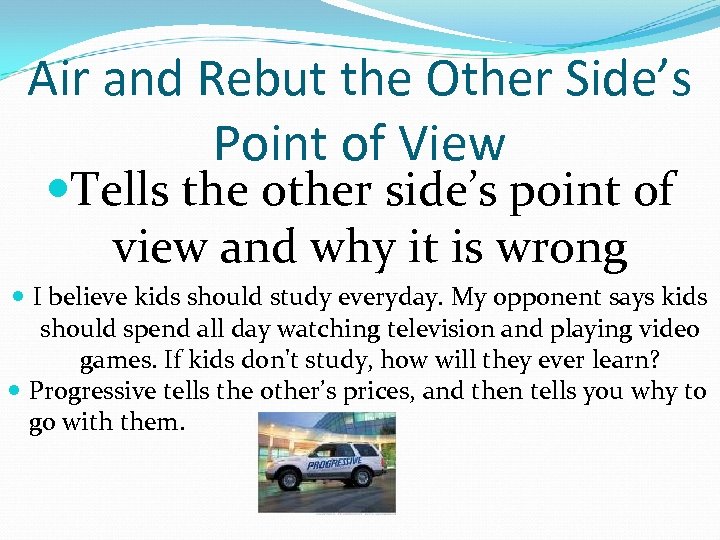 Air and Rebut the Other Side's Point of View

Tells the other side's point of view and why it is wrong

I believe kids should study everyday. My opponent says kids should spend all day watching television and playing video games. If kids don't study, how will they ever learn?

Progressive tells the other's prices, and then tells you why to go with them.

PROGRESSIVE